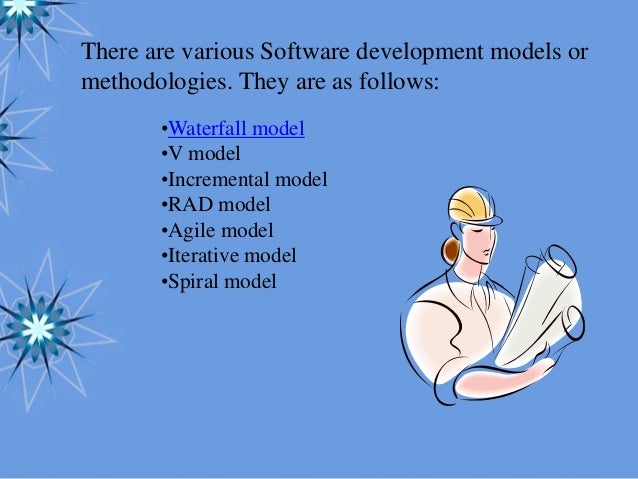 There are various Software development models or methodologies. They are as follows:

•Waterfall model
•V model
•Incremental model
•RAD model
•Agile model
•Iterative model
•Spiral model